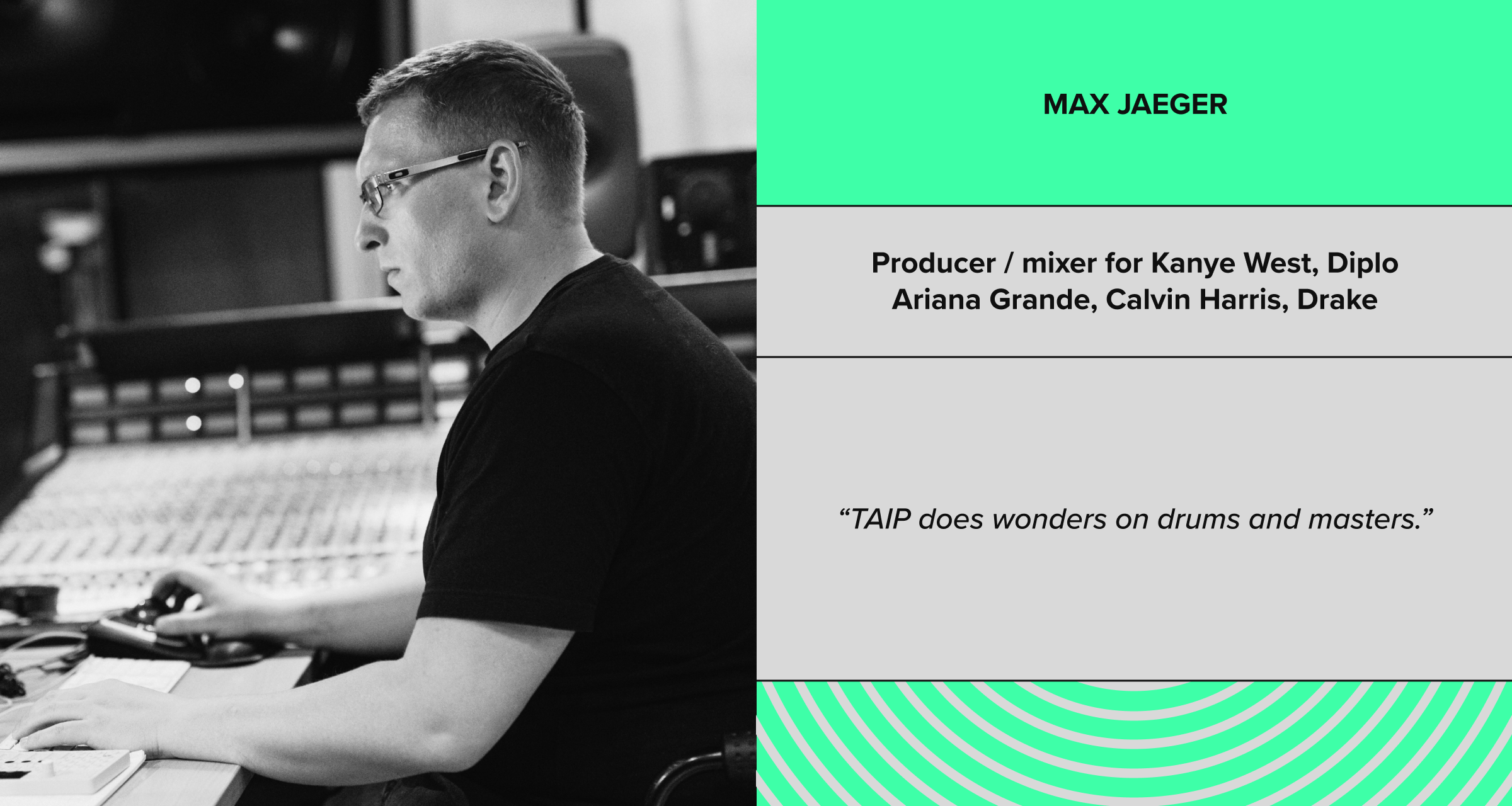 MAX JAEGER

Producer / mixer for Kanye West, Diplo Ariana Grande, Calvin Harris, Drake

“TAIP does wonders on drums and masters.”